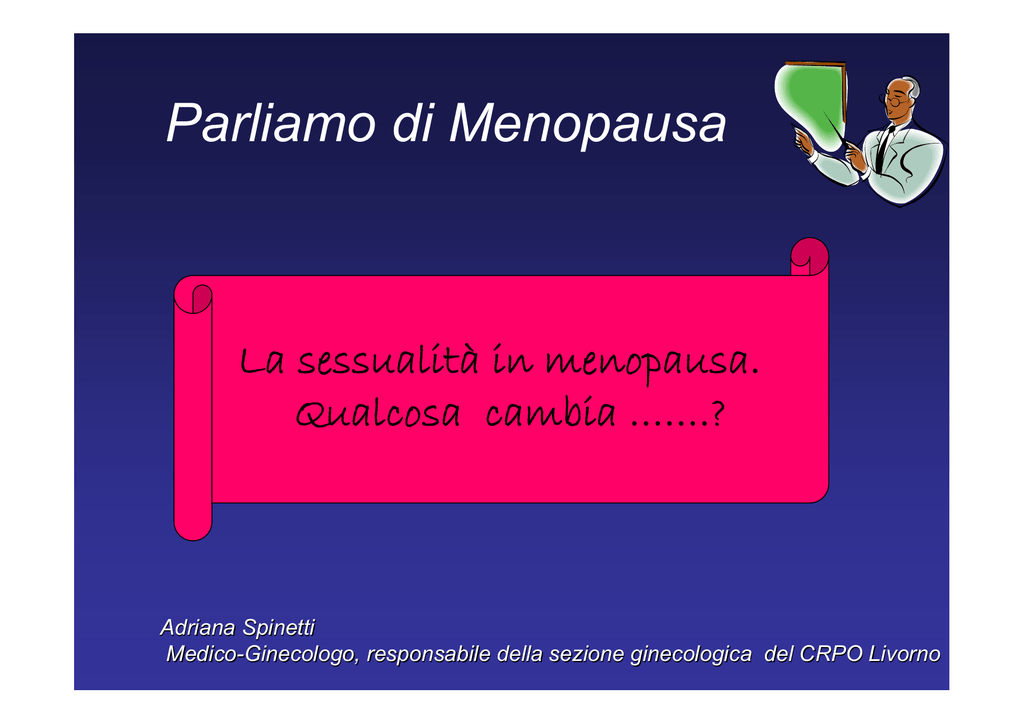 Parliamo di Menopausa

La sessualità in menopausa.
Qualcosa cambia …….?

Adriana Spinetti
Medico-Ginecologo, responsabile della sezione ginecologica del CRPO Livorno